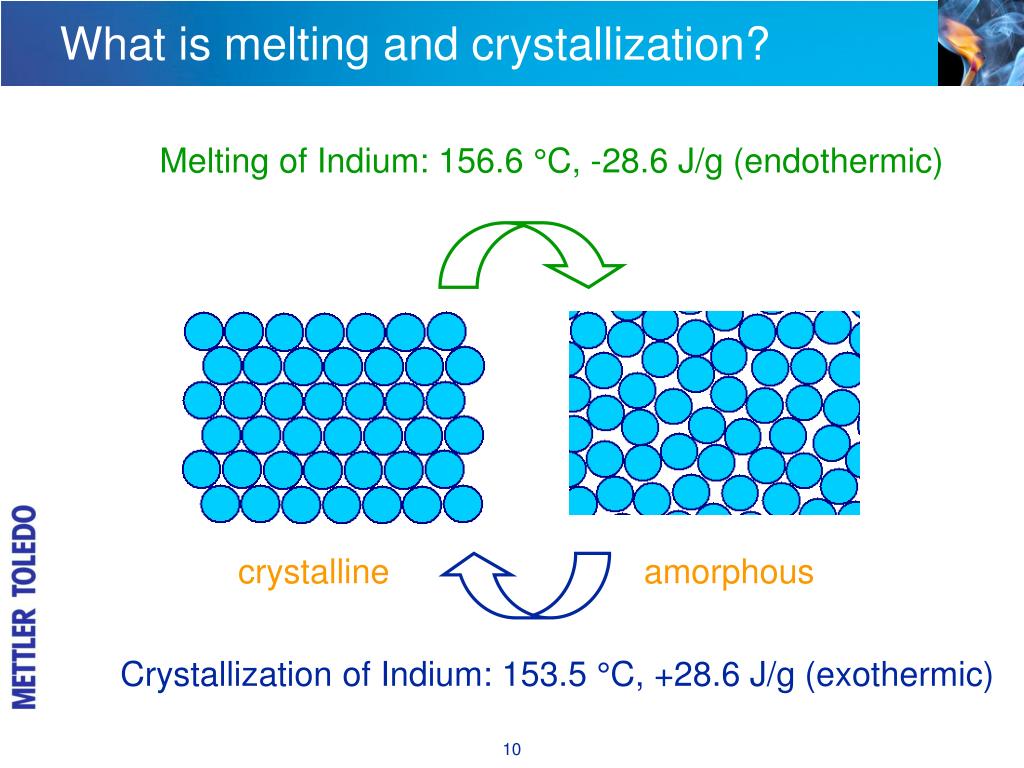 What is melting and crystallization?

Melting of Indium: 156.6 °C, -28.6 J/g (endothermic)

crystalline

amorphous

Crystallization of Indium: 153.5 °C, +28.6 J/g (exothermic)

METTLER TOLEDO

10